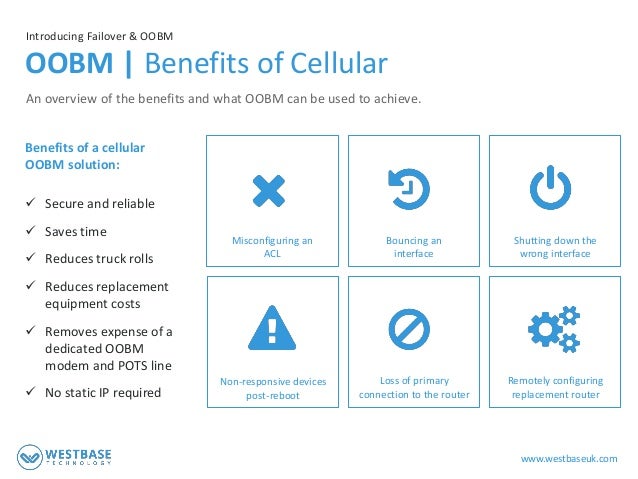 Introducing Failover & OOBM

OOBM | Benefits of Cellular

An overview of the benefits and what OOBM can be used to achieve.

Benefits of a cellular OOBM solution:

✓ Secure and reliable
✓ Saves time
✓ Reduces truck rolls
✓ Reduces replacement equipment costs
✓ Removes expense of a dedicated OOBM modem and POTS line
✓ No static IP required

Misconfiguring an ACL

Bouncing an interface

Shutting down the wrong interface

Non-responsive devices post-reboot

Loss of primary connection to the router

Remotely configuring replacement router

WESTBASE TECHNOLOGY

www.westbaseuk.com